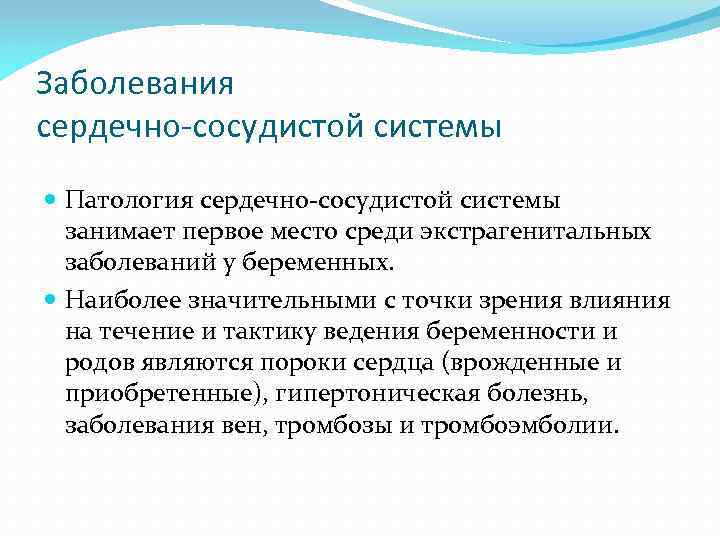 Заболевания
сердечно-сосудистой системы

Патология сердечно-сосудистой системы занимает первое место среди экстрагенитальных заболеваний у беременных.

Наиболее значительными с точки зрения влияния на течение и тактику ведения беременности и родов являются пороки сердца (врожденные и приобретенные), гипертоническая болезнь, заболевания вен, тромбозы и тромбоэмболии.